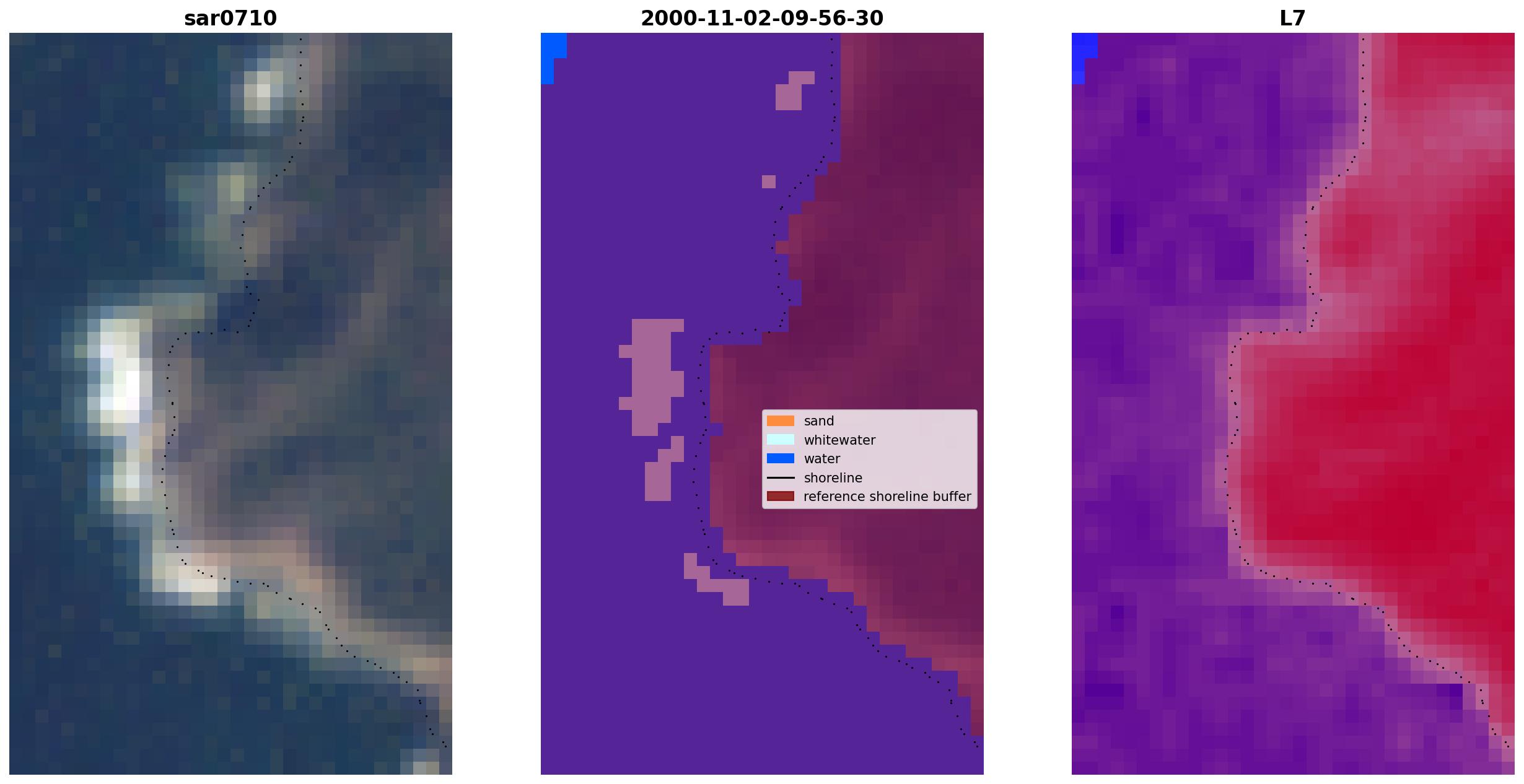 sar0710

2000-11-02-09-56-30

sand
whitewater
water
shoreline
reference shoreline buffer

L7